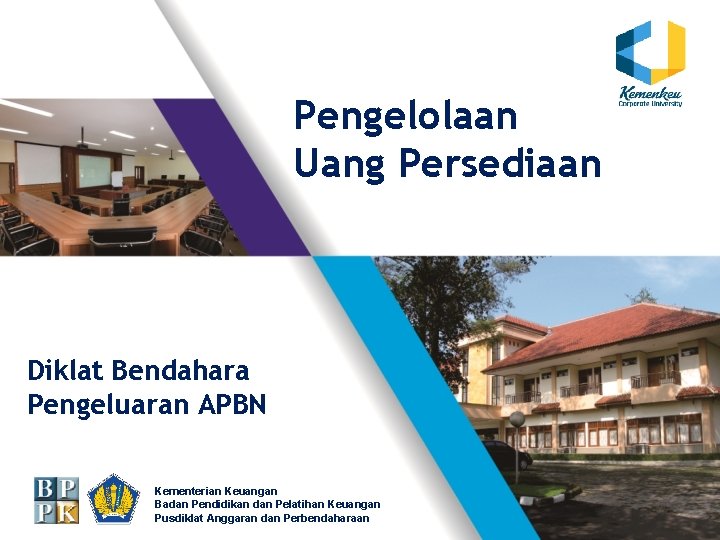 Kemenkeu
Corporate University

Pengelolaan
Uang Persediaan

Diklat Bendahara
Pengeluaran APBN

BPPK

Kementerian Keuangan
Badan Pendidikan dan Pelatihan Keuangan
Pusdiklat Anggaran dan Perbendaharaan